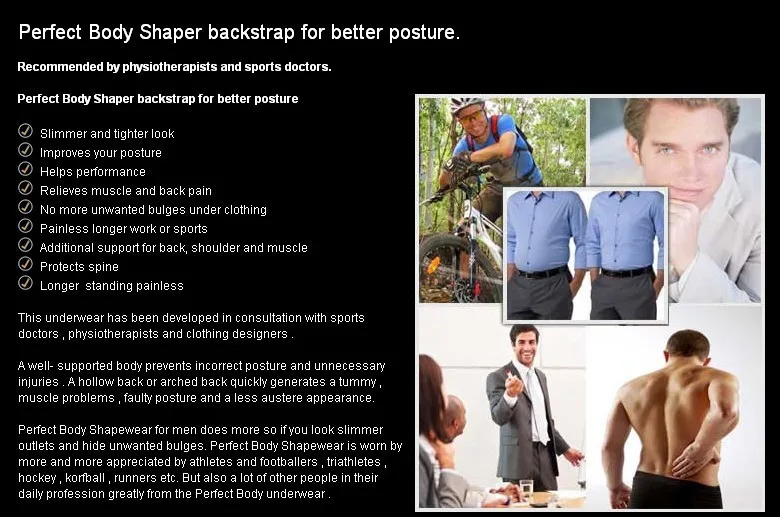 Perfect Body Shaper backstrap for better posture.

Recommended by physiotherapists and sports doctors.

Perfect Body Shaper backstrap for better posture

Slimmer and tighter look
Improves your posture
Helps performance
Relieves muscle and back pain
No more unwanted bulges under clothing
Painless longer work or sports
Additional support for back, shoulder and muscle
Protects spine
Longer  standing painless

This underwear has been developed in consultation with sports doctors , physiotherapists and clothing designers .

A well- supported body prevents incorrect posture and unnecessary injuries . A hollow back or arched back quickly generates a tummy , muscle problems , faulty posture and a less austere appearance.

Perfect Body Shapewear for men does more so if you look slimmer outlets and hide unwanted bulges. Perfect Body Shapewear is worn by more and more appreciated by athletes and footballers , triathletes , hockey , korfball , runners etc. But also a lot of other people in their daily profession greatly from the Perfect Body underwear .